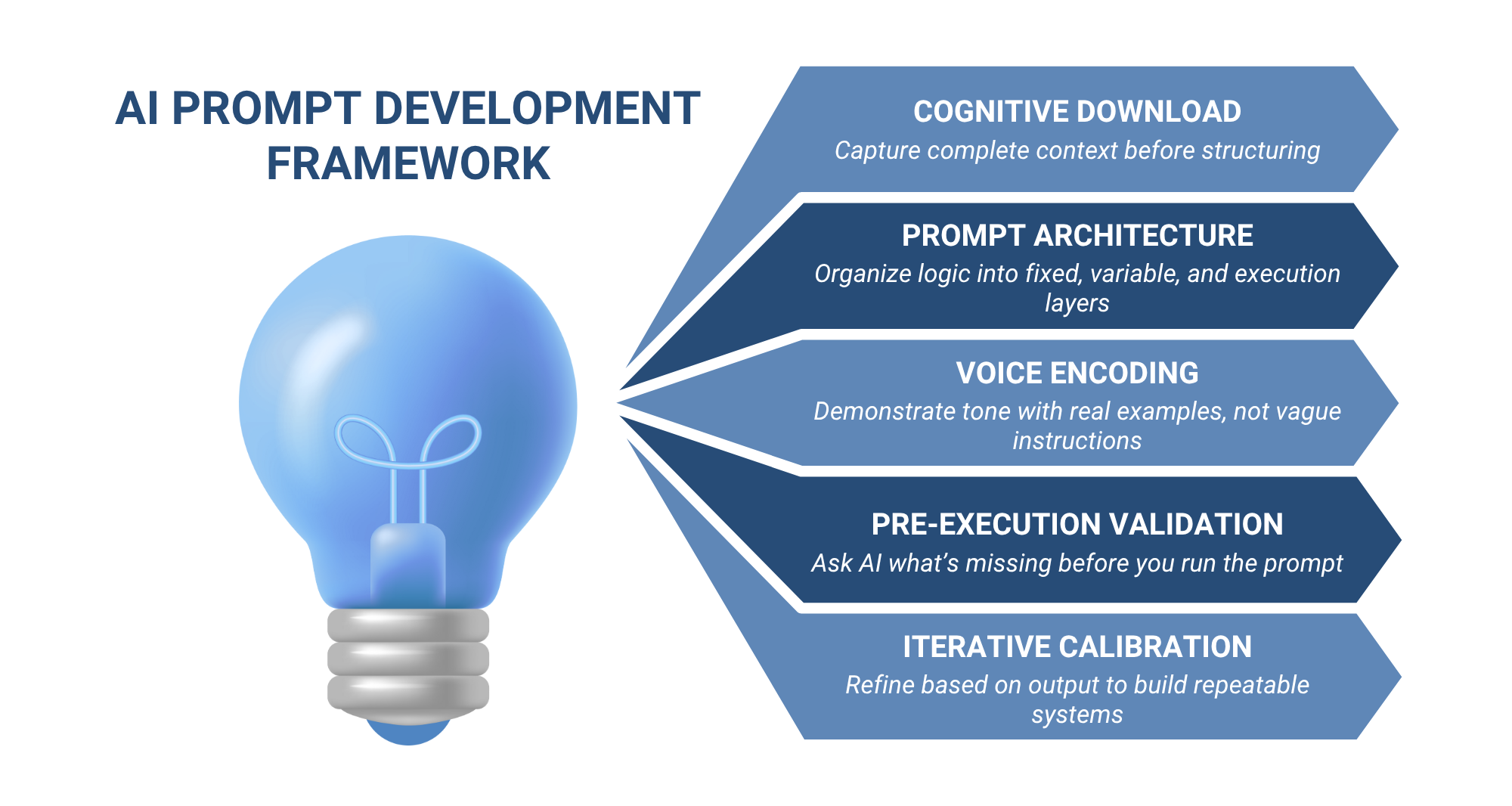 AI PROMPT DEVELOPMENT FRAMEWORK

COGNITIVE DOWNLOAD
Capture complete context before structuring

PROMPT ARCHITECTURE
Organize logic into fixed, variable, and execution layers

VOICE ENCODING
Demonstrate tone with real examples, not vague instructions

PRE-EXECUTION VALIDATION
Ask AI what's missing before you run the prompt

ITERATIVE CALIBRATION
Refine based on output to build repeatable systems